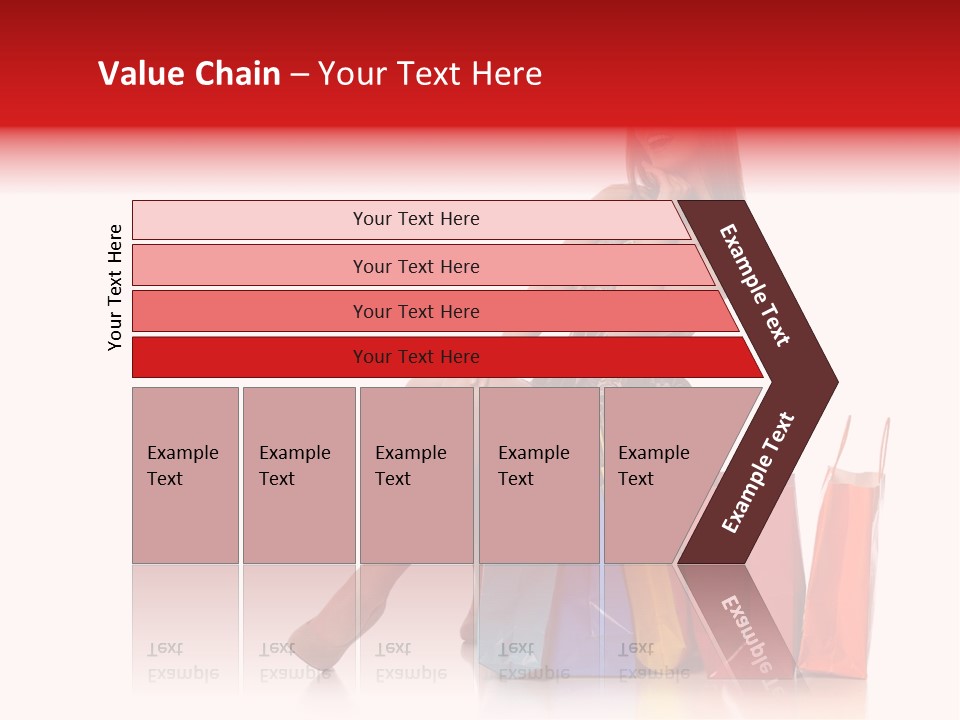 Value Chain – Your Text Here

Your Text Here

Your Text Here

Your Text Here

Your Text Here

Your Text Here

Example Text

Example Text

Example Text

Example Text

Example Text

Example Text

Example Text